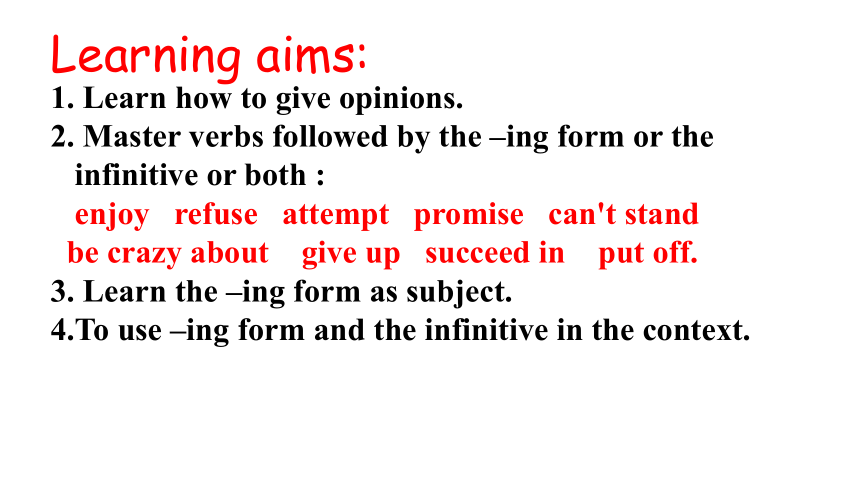 Learning aims:
1. Learn how to give opinions.
2. Master verbs followed by the –ing form or the infinitive or both :
enjoy refuse attempt promise can't stand
be crazy about give up succeed in put off.
3. Learn the –ing form as subject.
4.To use –ing form and the infinitive in the context.